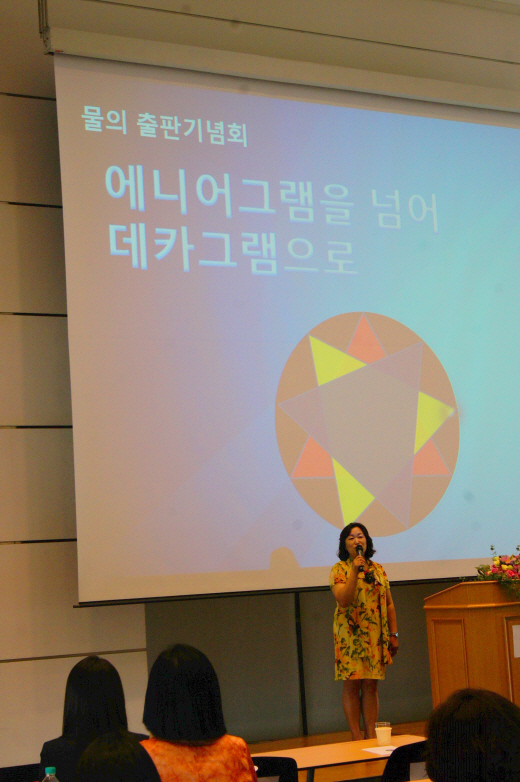 물의 출판기념회

에니어그램을 넘어
데카그램으로